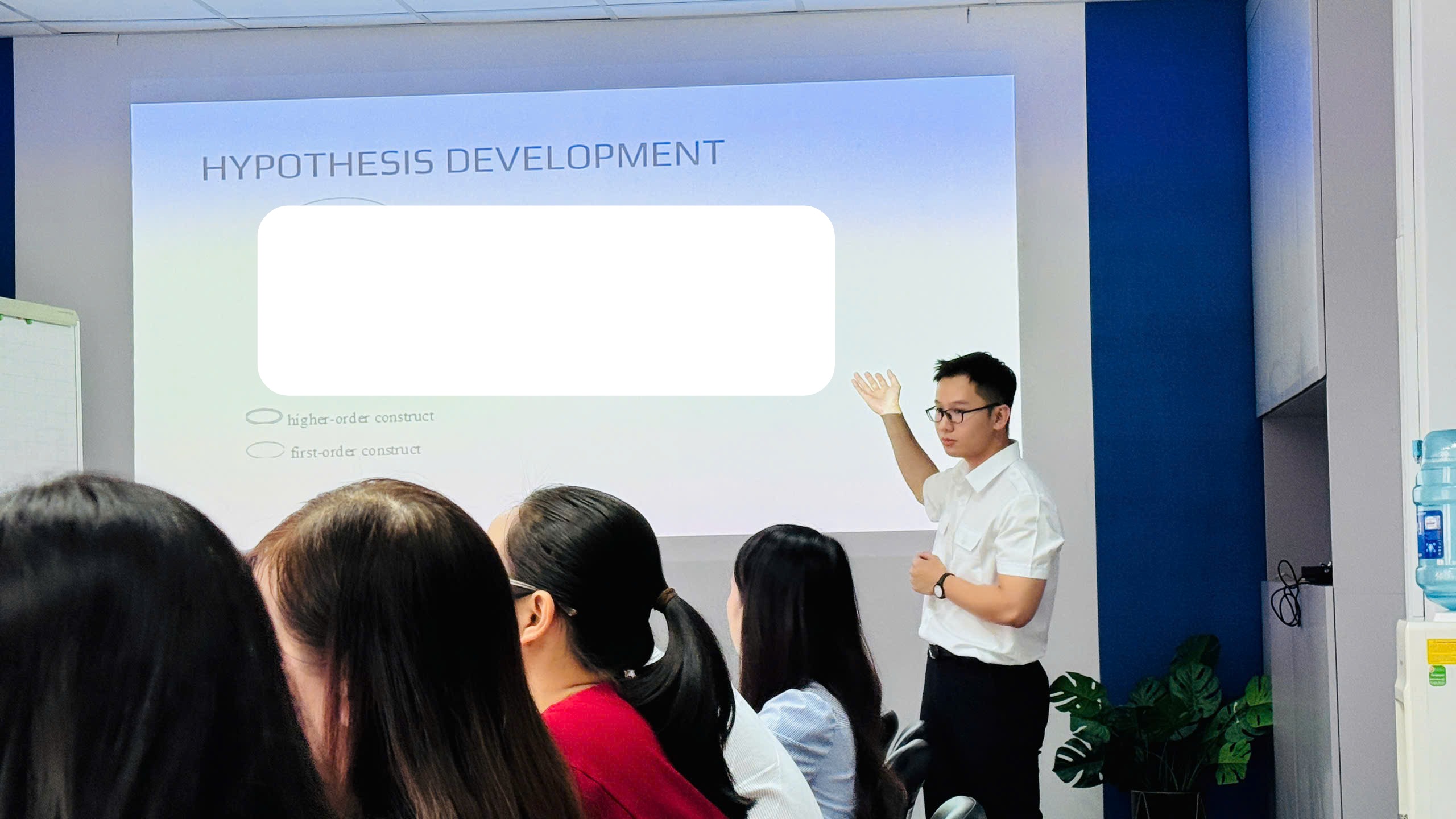 HYPOTHESIS DEVELOPMENT

higher-order construct

first-order construct